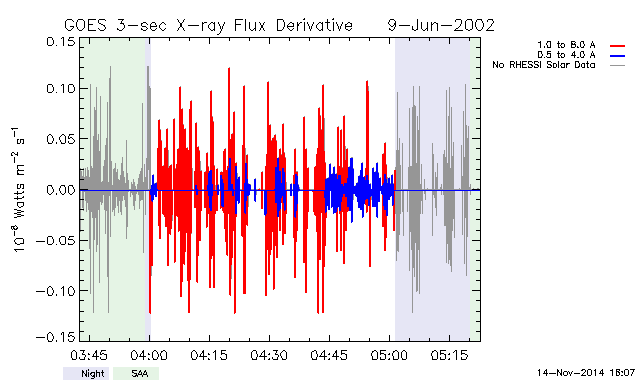 GOES 3-sec X-ray Flux Derivative 9-Jun-2002

1.0 to 8.0 A
0.5 to 4.0 A
No RHESSI Solar Data

$10^{-8}$ Watts $m^{-2}$ $s^{-1}$

0.15
0.10
0.05
0.00
−0.05
−0.10
−0.15

03:45
04:00
04:15
04:30
04:45
05:00
05:15

Night
SAA

14-Nov-2014 16:07